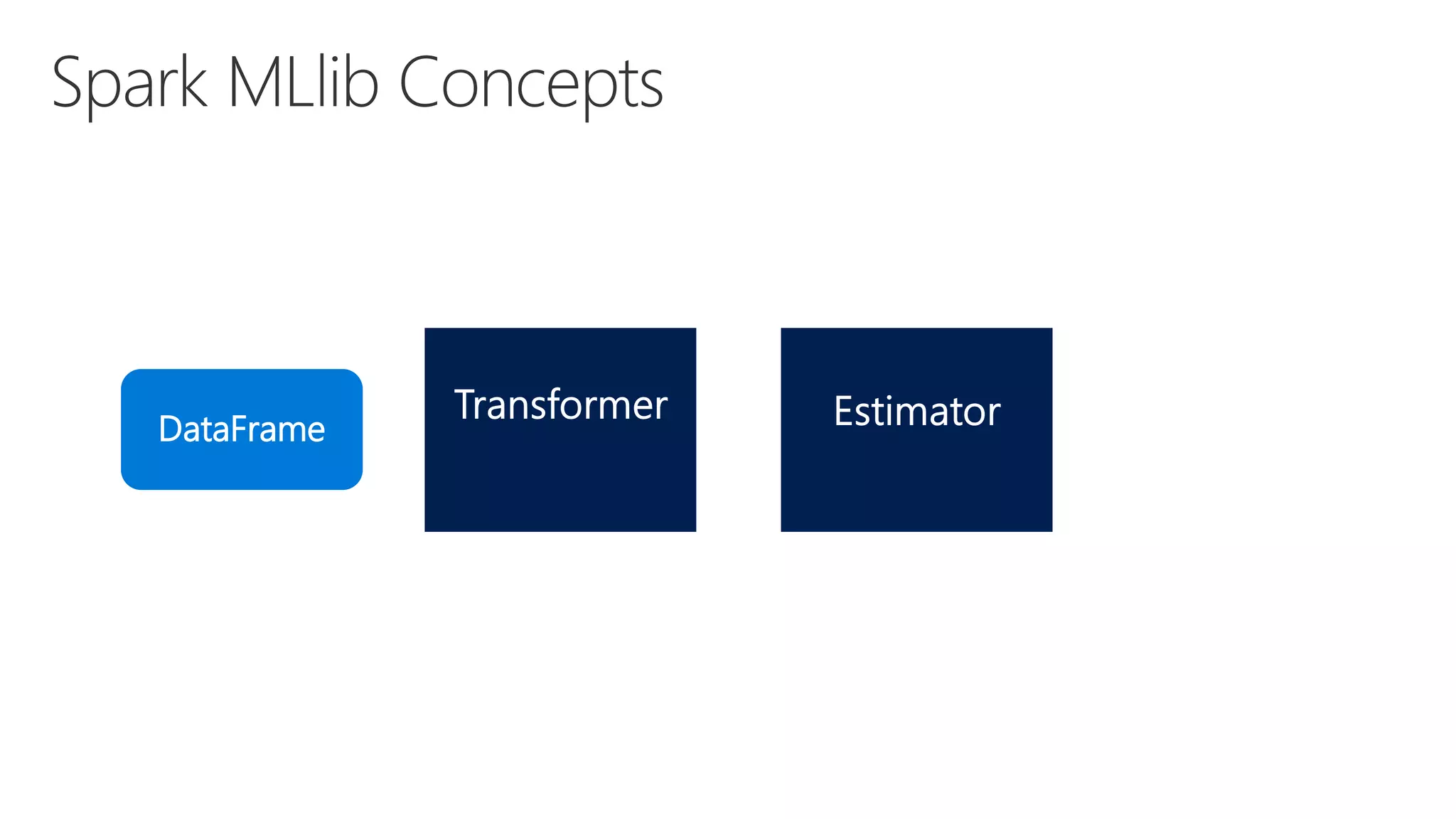 Spark MLlib Concepts

DataFrame

Transformer

Estimator